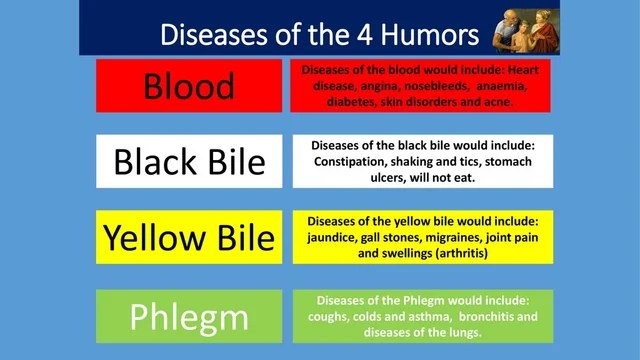 Diseases of the 4 Humors

Blood

Diseases of the blood would include: Heart disease, angina, nosebleeds, anaemia, diabetes, skin disorders and acne.

Black Bile

Diseases of the black bile would include: Constipation, shaking and tics, stomach ulcers, will not eat.

Yellow Bile

Diseases of the yellow bile would include: jaundice, gall stones, migraines, joint pain and swellings (arthritis)

Phlegm

Diseases of the Phlegm would include: coughs, colds and asthma, bronchitis and diseases of the lungs.